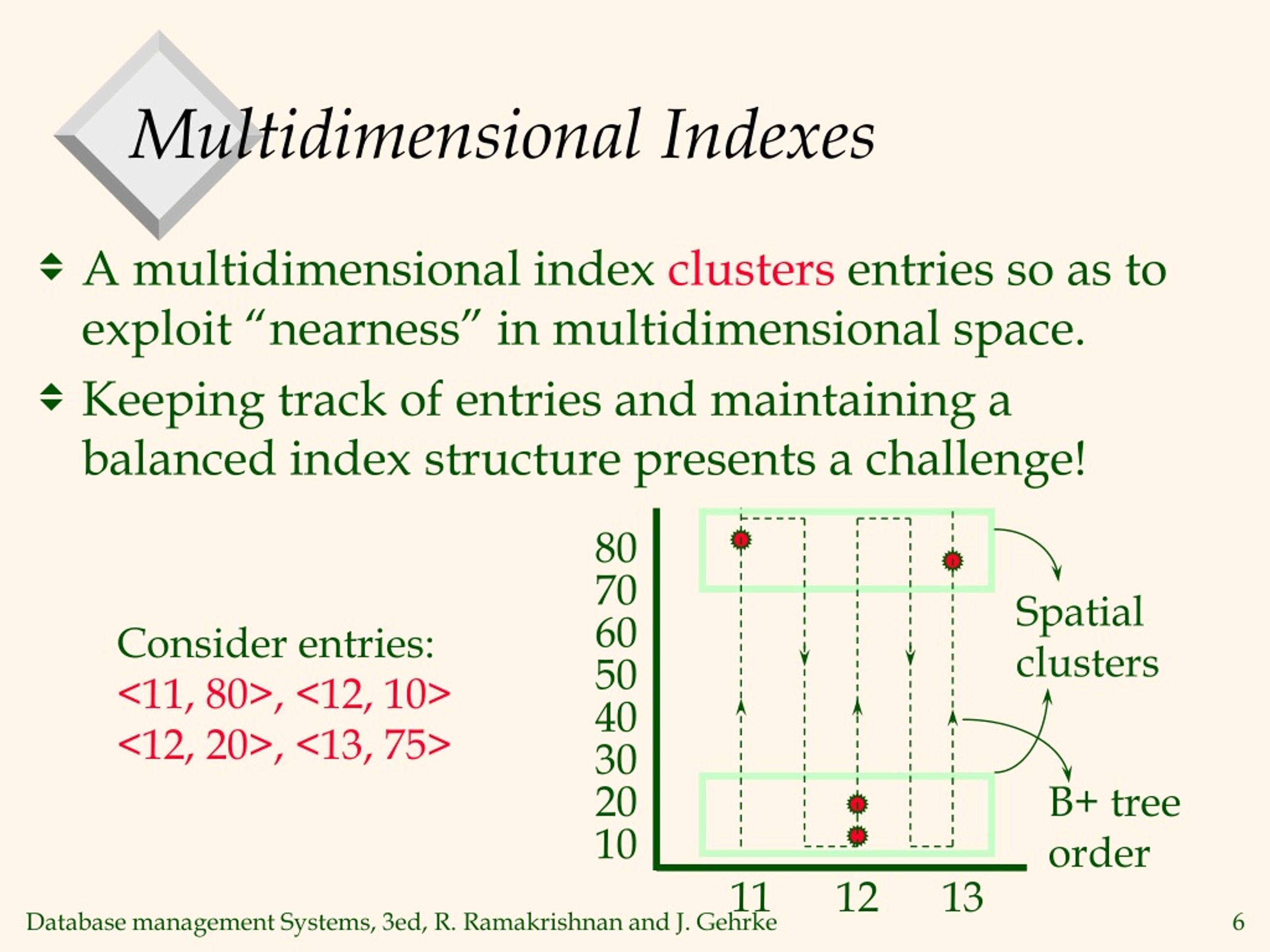 Multidimensional Indexes

A multidimensional index clusters entries so as to exploit “nearness” in multidimensional space.

Keeping track of entries and maintaining a balanced index structure presents a challenge!

Consider entries:
<11, 80>, <12, 10>
<12, 20>, <13, 75>

80
70
60
50
40
30
20
10

11 12 13

Spatial clusters

B+ tree order

Database management Systems, 3ed, R. Ramakrishnan and J. Gehrke

6